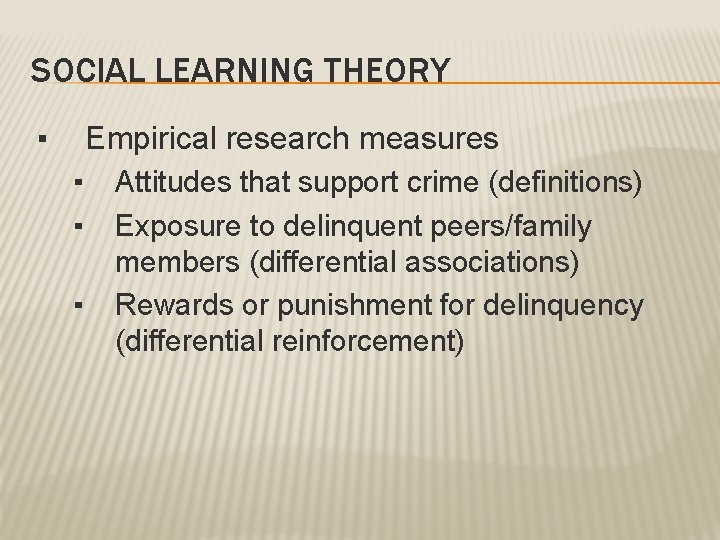 SOCIAL LEARNING THEORY

▪ Empirical research measures
▪ Attitudes that support crime (definitions)
▪ Exposure to delinquent peers/family members (differential associations)
▪ Rewards or punishment for delinquency (differential reinforcement)